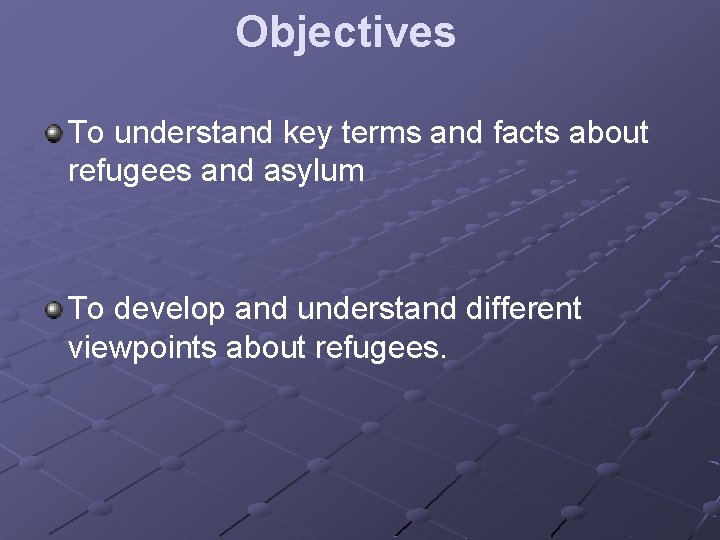 Objectives

To understand key terms and facts about refugees and asylum

To develop and understand different viewpoints about refugees.